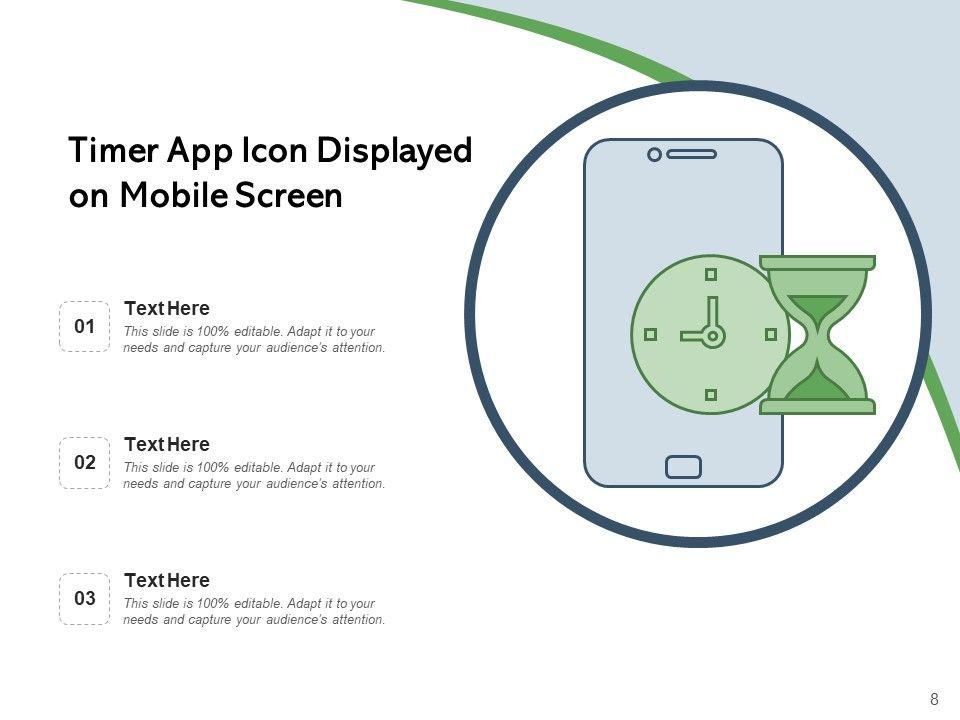 Timer App Icon Displayed on Mobile Screen

01

Text Here

This slide is 100% editable. Adapt it to your needs and capture your audience's attention.

02

Text Here

This slide is 100% editable. Adapt it to your needs and capture your audience's attention.

03

Text Here

This slide is 100% editable. Adapt it to your needs and capture your audience's attention.

8